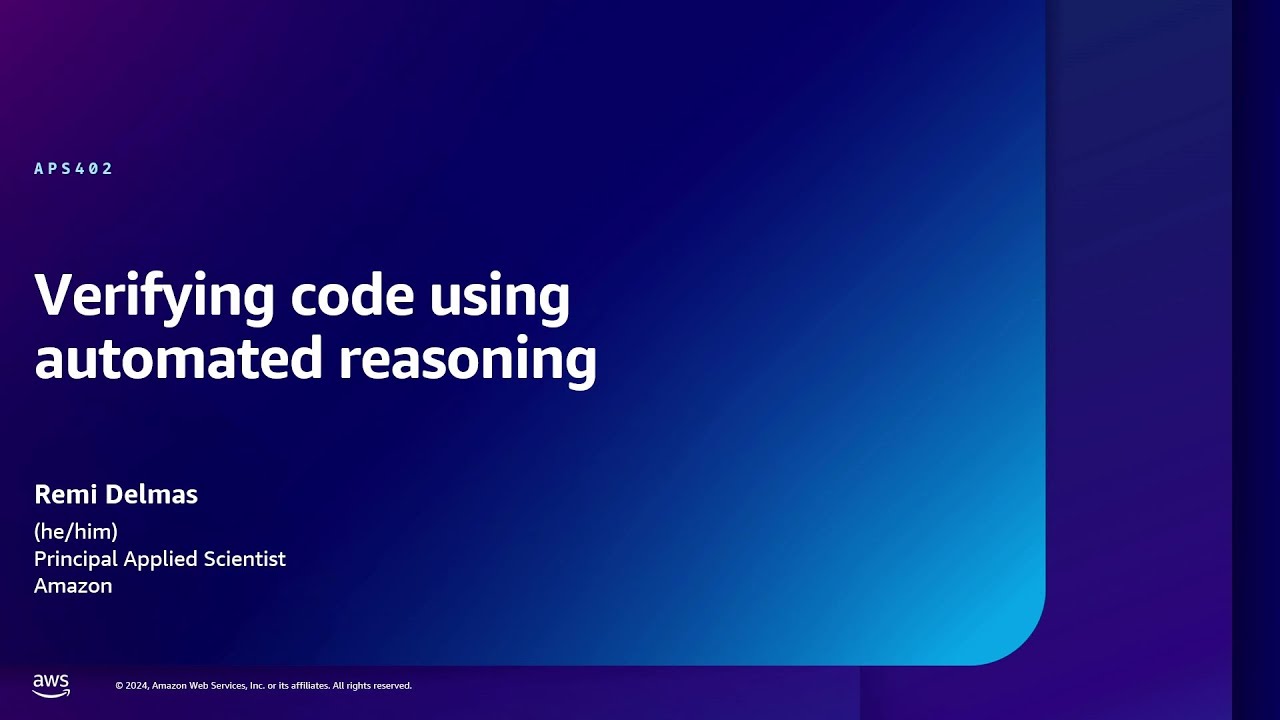 APS402

Verifying code using automated reasoning

Remi Delmas

(he/him)
Principal Applied Scientist
Amazon

aws

© 2024, Amazon Web Services, Inc. or its affiliates. All rights reserved.